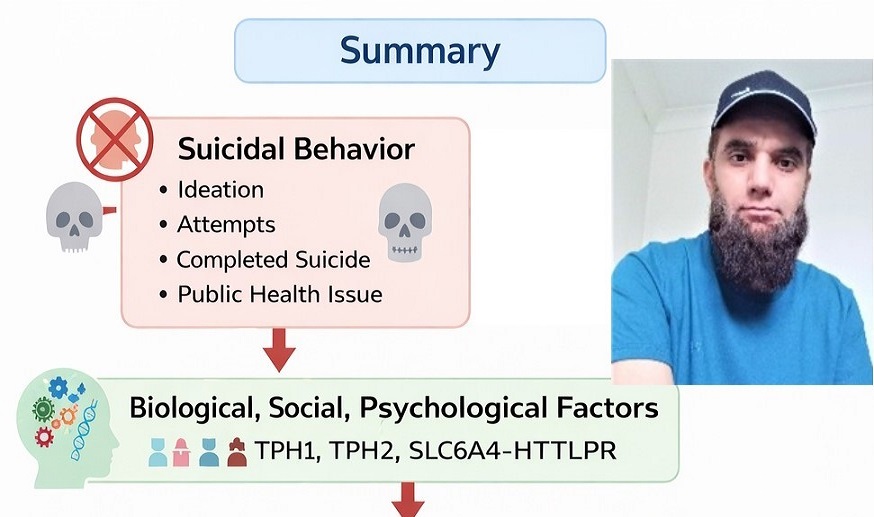 Summary

Suicidal Behavior
• Ideation
• Attempts
• Completed Suicide
• Public Health Issue

Biological, Social, Psychological Factors
TPH1, TPH2, SLC6A4-HTTLPR